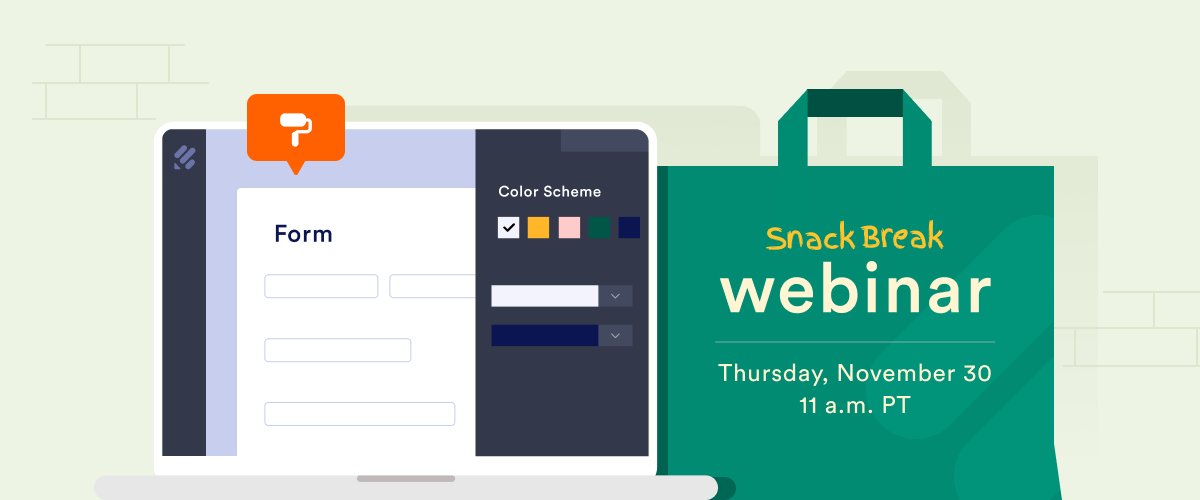 Form

Color Scheme

Snack Break
webinar

Thursday, November 30
11 a.m. PT